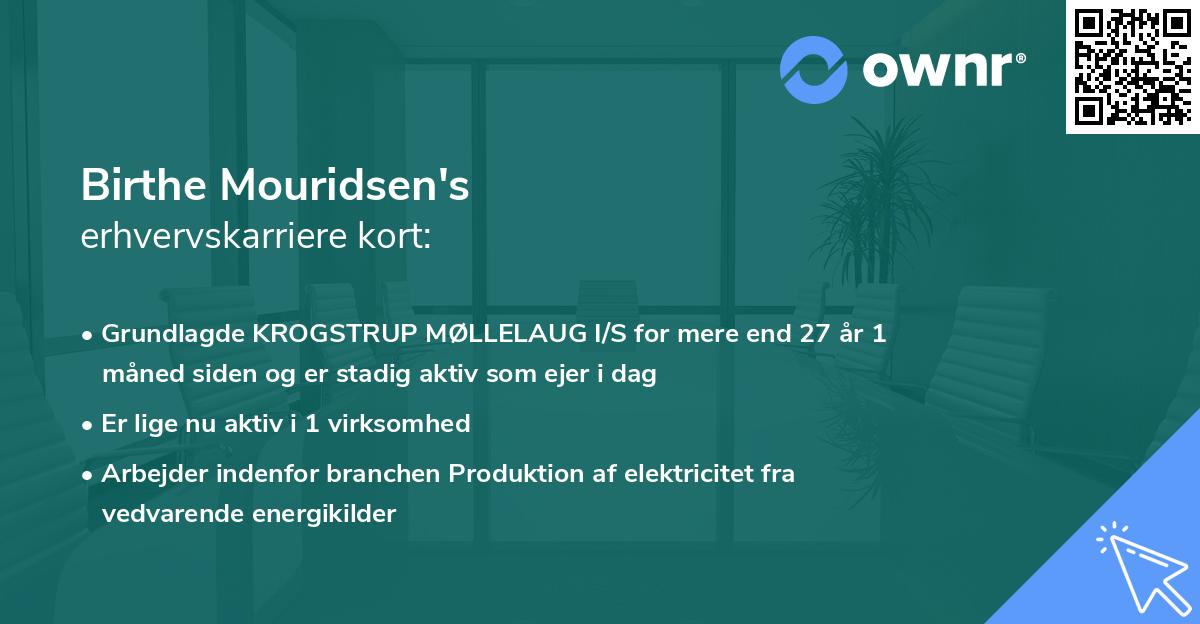 ownr®

Birthe Mouridsen's
erhvervskarriere kort:

• Grundlagde KROGSTRUP MØLLELAUG I/S for mere end 27 år 1 måned siden og er stadig aktiv som ejer i dag
• Er lige nu aktiv i 1 virksomhed
• Arbejder indenfor branchen Produktion af elektricitet fra vedvarende energikilder